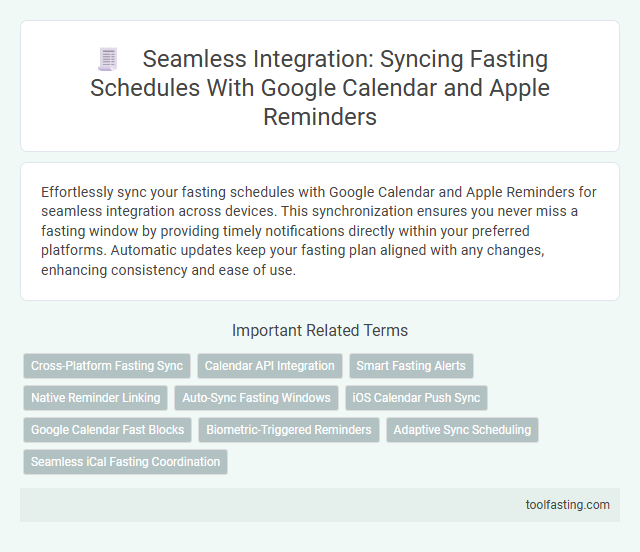 Seamless Integration: Syncing Fasting Schedules With Google Calendar and Apple Reminders

Effortlessly sync your fasting schedules with Google Calendar and Apple Reminders for seamless integration across devices. This synchronization ensures you never miss a fasting window by providing timely notifications directly within your preferred platforms. Automatic updates keep your fasting plan aligned with any changes, enhancing consistency and ease of use.

Important Related Terms

Cross-Platform Fasting Sync
Calendar API Integration
Smart Fasting Alerts
Native Reminder Linking
Auto-Sync Fasting Windows
iOS Calendar Push Sync
Google Calendar Fast Blocks
Biometric-Triggered Reminders
Adaptive Sync Scheduling
Seamless iCal Fasting Coordination

toolfasting.com